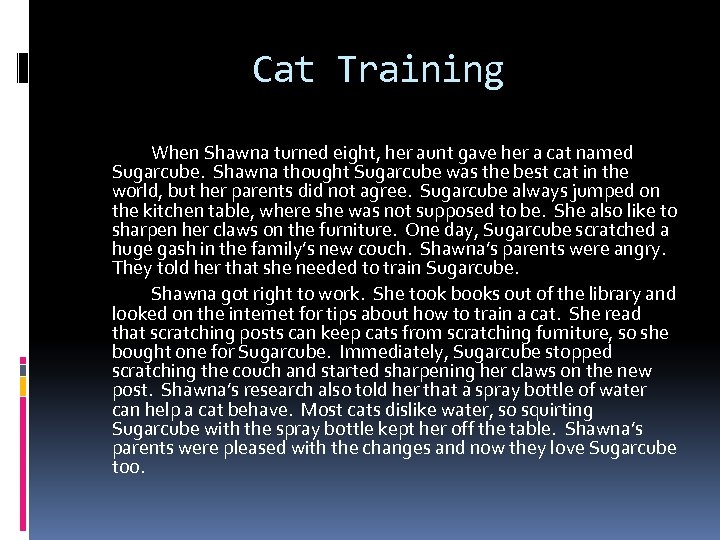 Cat Training

When Shawna turned eight, her aunt gave her a cat named Sugarcube. Shawna thought Sugarcube was the best cat in the world, but her parents did not agree. Sugarcube always jumped on the kitchen table, where she was not supposed to be. She also like to sharpen her claws on the furniture. One day, Sugarcube scratched a huge gash in the family's new couch. Shawna's parents were angry. They told her that she needed to train Sugarcube.

Shawna got right to work. She took books out of the library and looked on the internet for tips about how to train a cat. She read that scratching posts can keep cats from scratching furniture, so she bought one for Sugarcube. Immediately, Sugarcube stopped scratching the couch and started sharpening her claws on the new post. Shawna's research also told her that a spray bottle of water can help a cat behave. Most cats dislike water, so squirting Sugarcube with the spray bottle kept her off the table. Shawna's parents were pleased with the changes and now they love Sugarcube too.